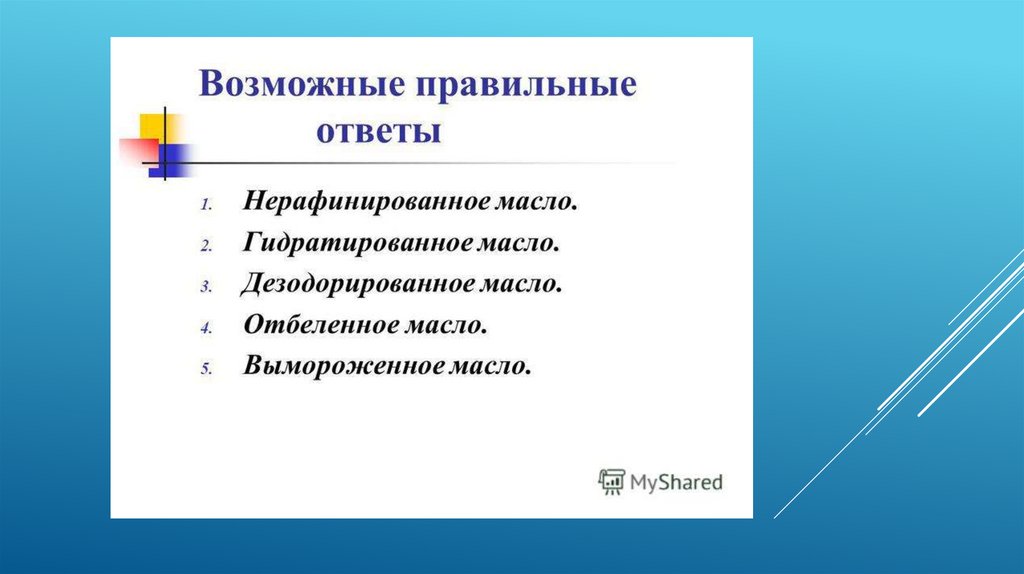 Возможные правильные ответы

1. Нерафинированное масло.
2. Гидратированное масло.
3. Дезодорированное масло.
4. Отбеленное масло.
5. Вымороженное масло.

MyShared